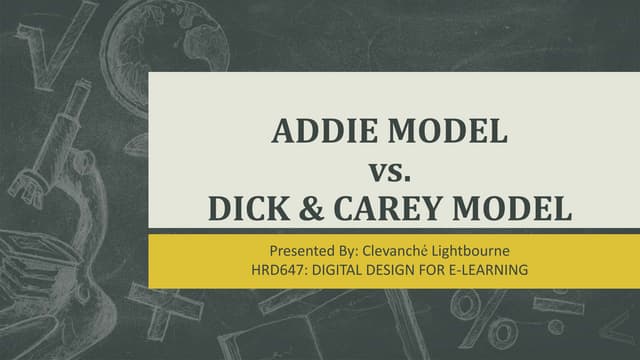 ADDIE MODEL
vs.
DICK & CAREY MODEL

Presented By: Clevanché Lightbourne
HRD647: DIGITAL DESIGN FOR E-LEARNING